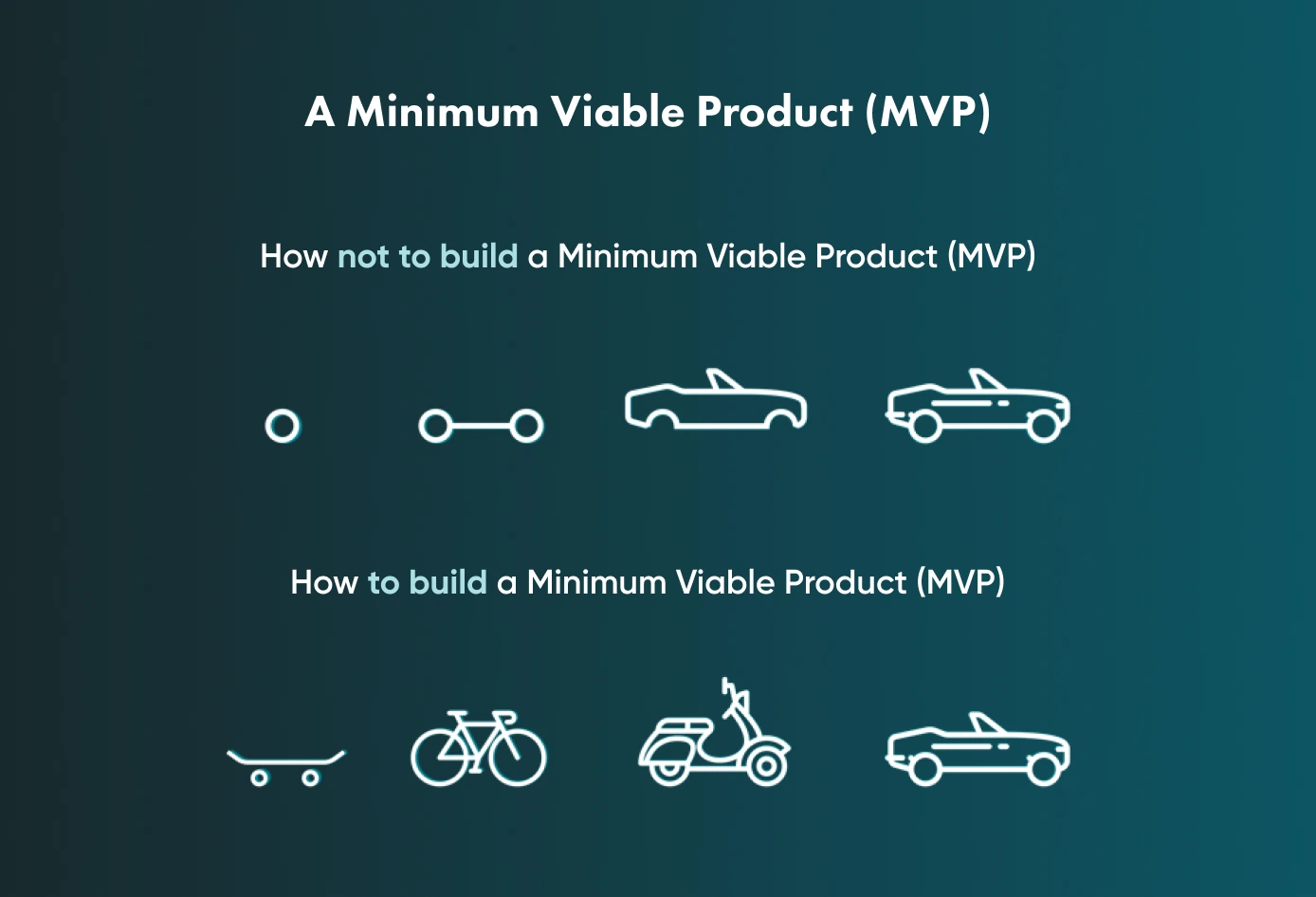 A Minimum Viable Product (MVP)

How not to build a Minimum Viable Product (MVP)

How to build a Minimum Viable Product (MVP)